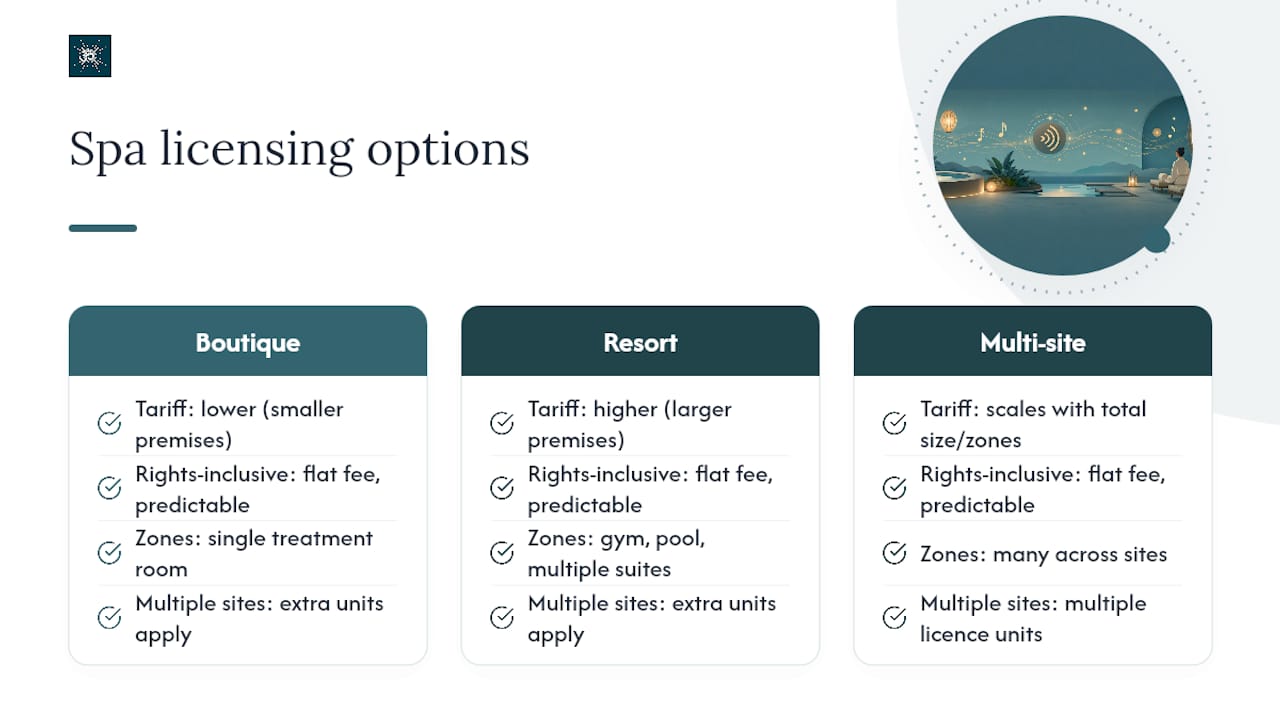 Spa licensing options

Boutique

Tariff: lower (smaller premises)

Rights-inclusive: flat fee, predictable

Zones: single treatment room

Multiple sites: extra units apply

Resort

Tariff: higher (larger premises)

Rights-inclusive: flat fee, predictable

Zones: gym, pool, multiple suites

Multiple sites: extra units apply

Multi-site

Tariff: scales with total size/zones

Rights-inclusive: flat fee, predictable

Zones: many across sites

Multiple sites: multiple licence units